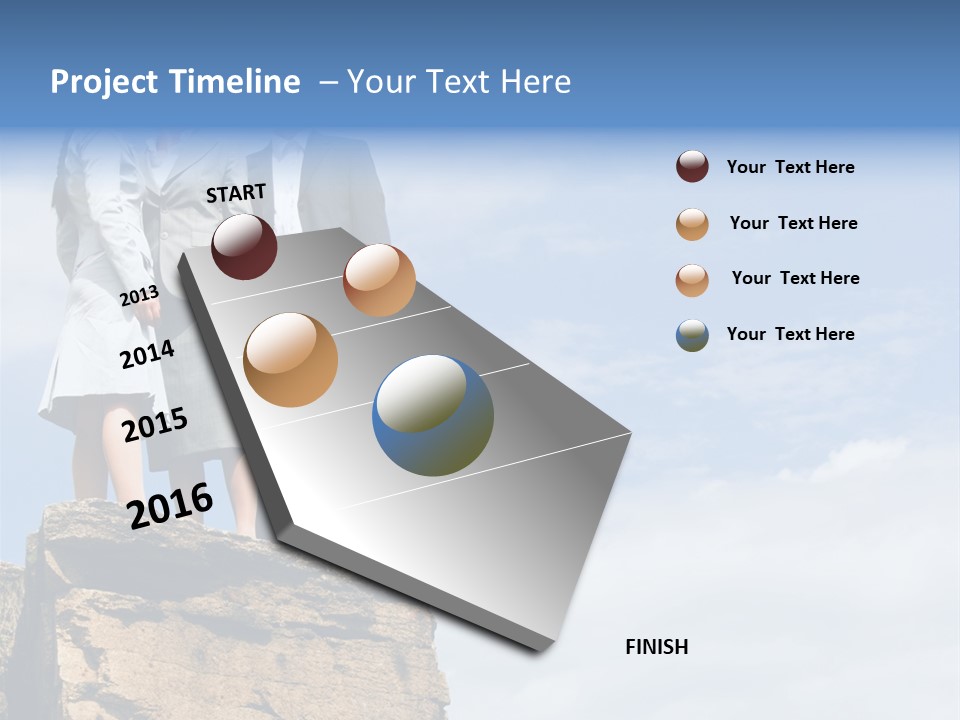 Project Timeline – Your Text Here

START

2013

2014

2015

2016

FINISH

Your Text Here

Your Text Here

Your Text Here

Your Text Here